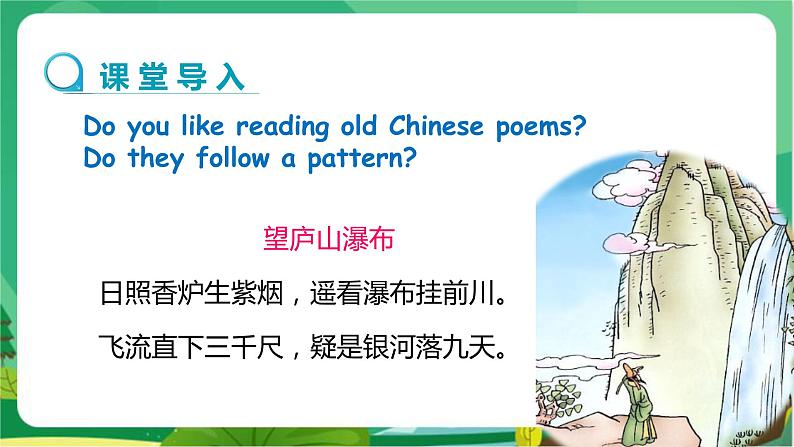 课堂导入

Do you like reading old Chinese poems?
Do they follow a pattern?

望庐山瀑布

日照香炉生紫烟，遥看瀑布挂前川。

飞流直下三千尺，疑是银河落九天。